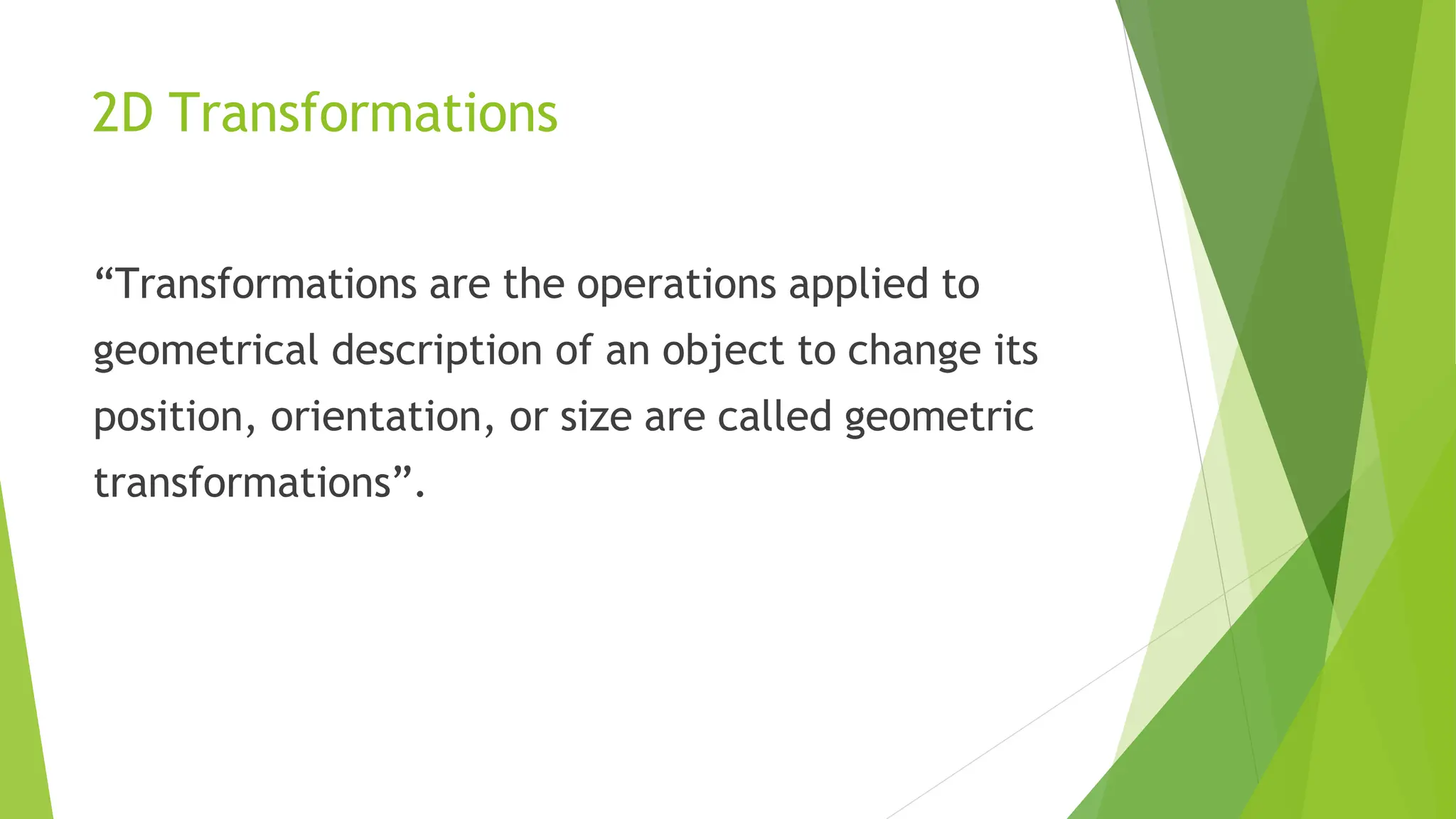 2D Transformations

“Transformations are the operations applied to geometrical description of an object to change its position, orientation, or size are called geometric transformations”.